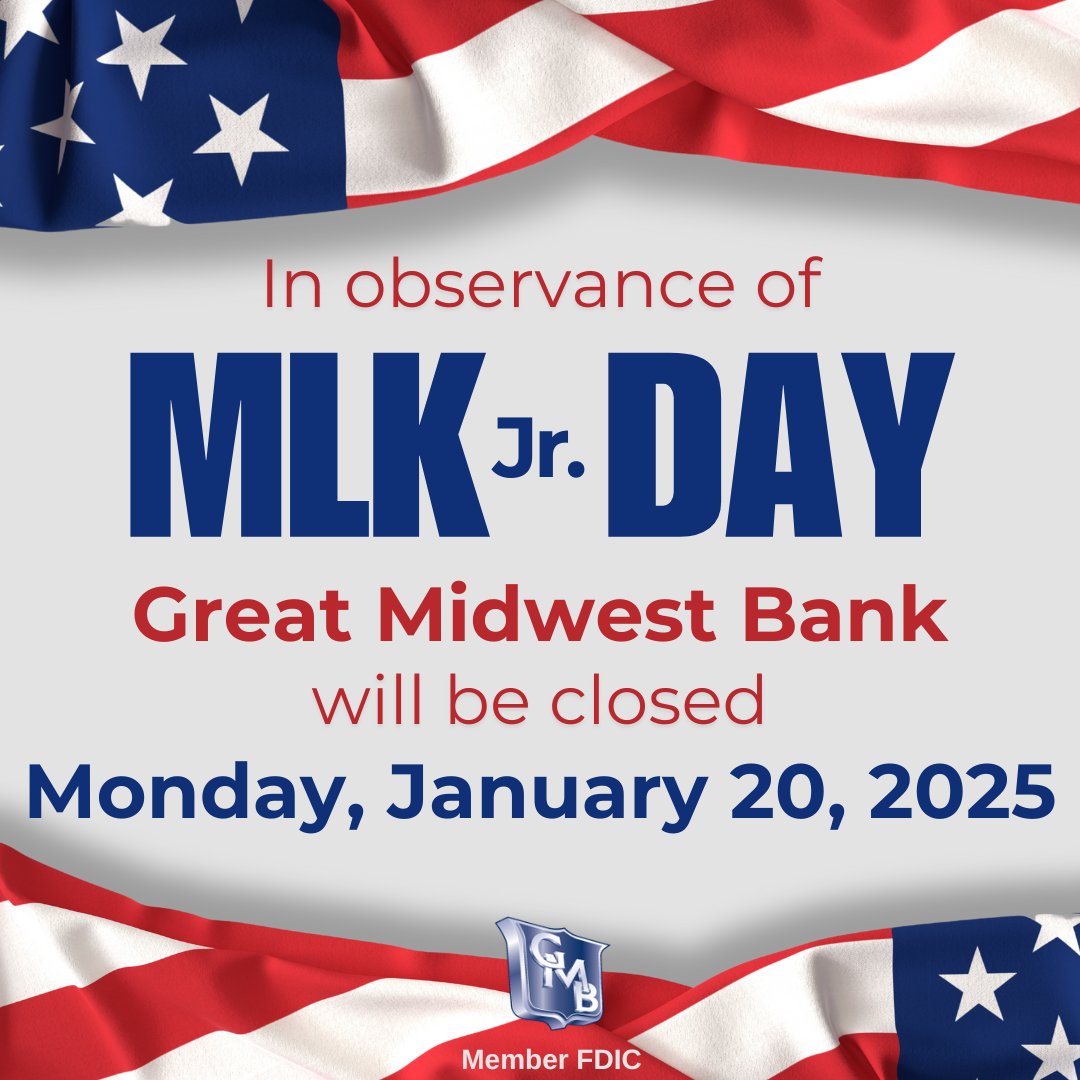 In observance of

MLK Jr. DAY

Great Midwest Bank

will be closed

Monday, January 20, 2025

GMB

Member FDIC